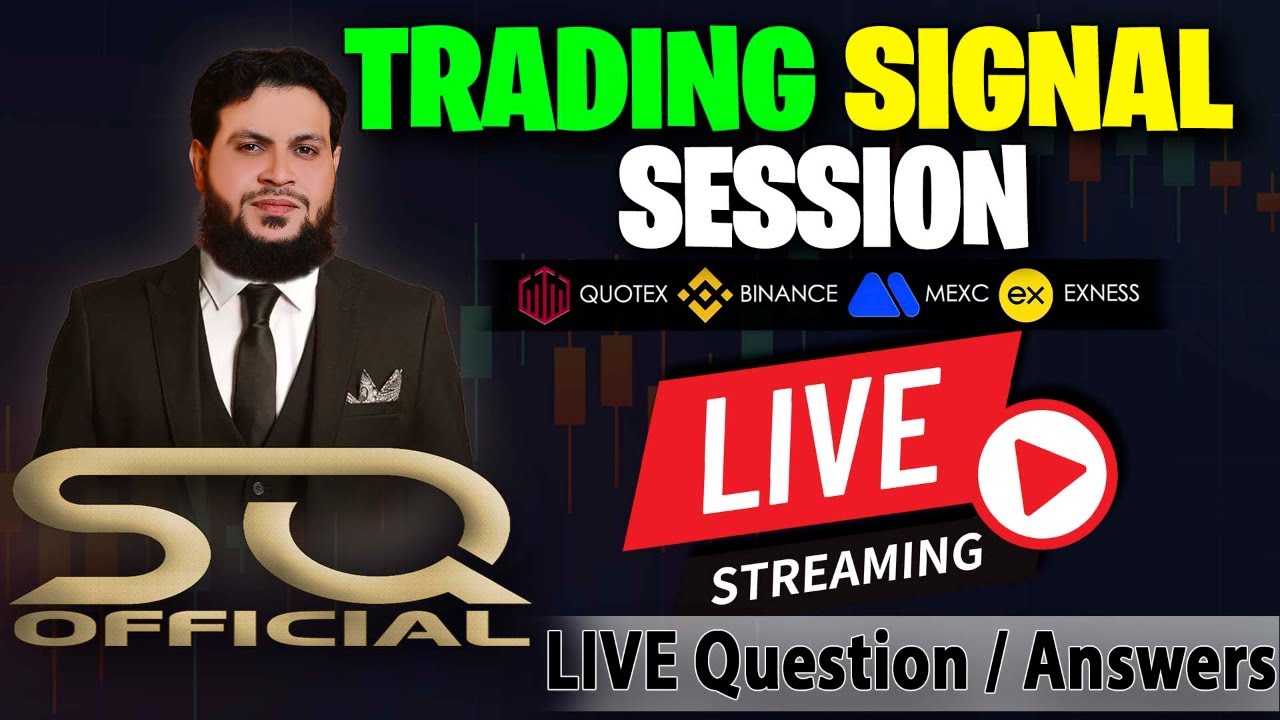 TRADING SIGNAL SESSION

QUOTEX BINANCE MEXC ex EXNESS

LIVE

STREAMING

SQ OFFICIAL

LIVE Question / Answers